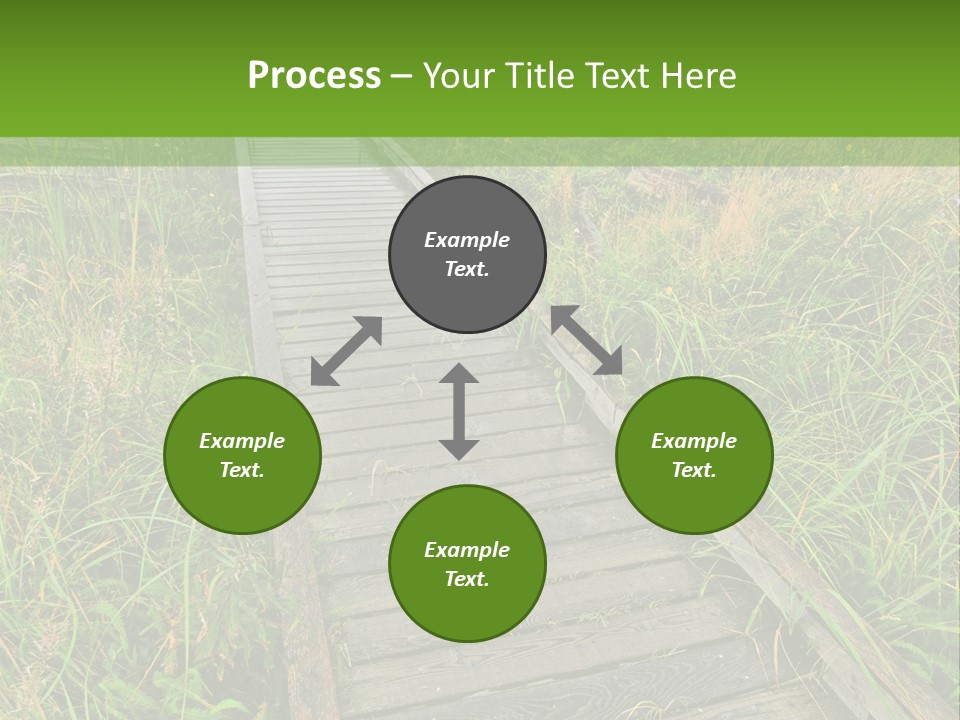 Process – Your Title Text Here

Example Text.

Example Text.

Example Text.

Example Text.